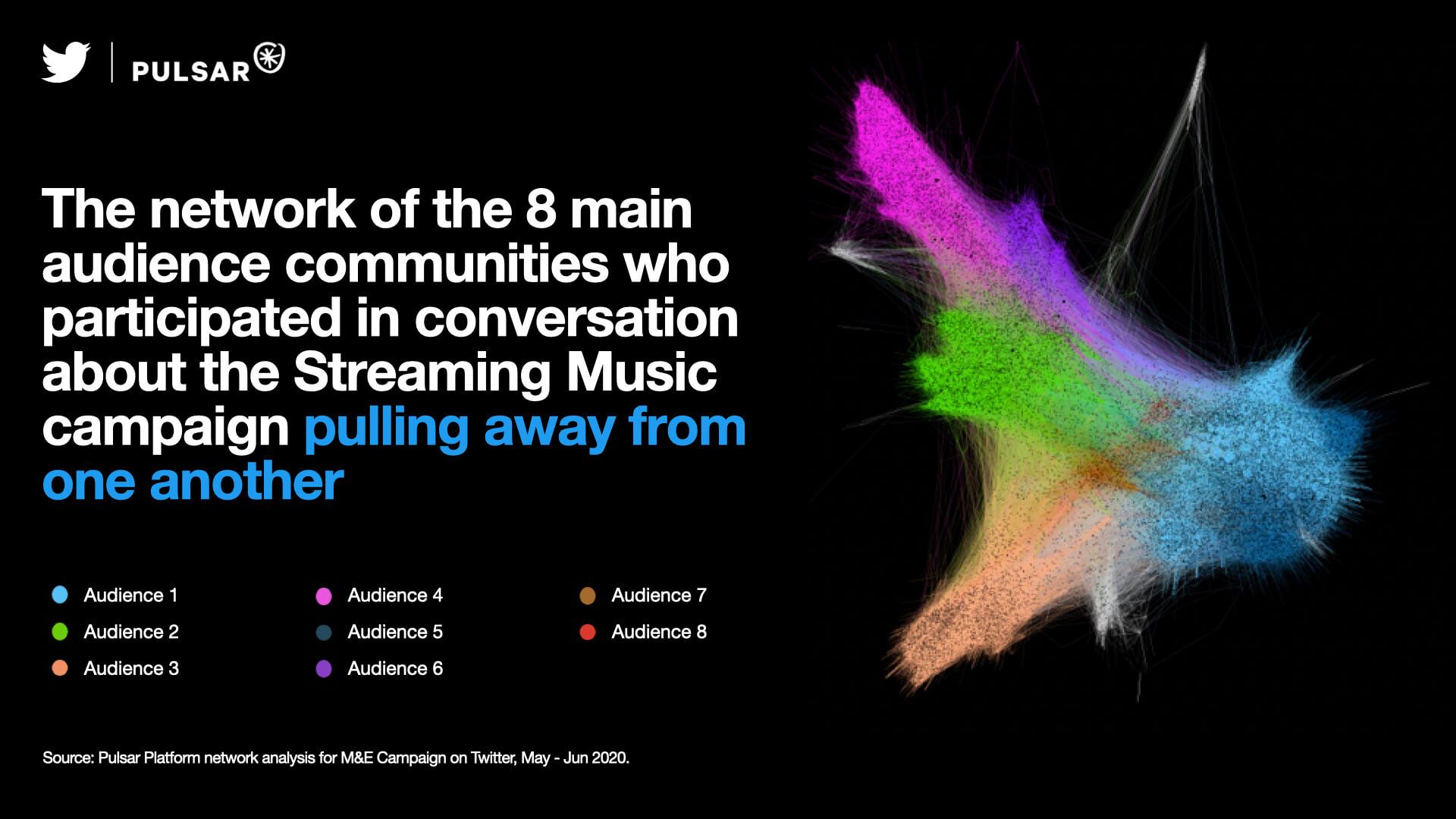 PULSAR

The network of the 8 main audience communities who participated in conversation about the Streaming Music campaign pulling away from one another

Audience 1
Audience 2
Audience 3
Audience 4
Audience 5
Audience 6
Audience 7
Audience 8

Source: Pulsar Platform network analysis for M&E Campaign on Twitter, May - Jun 2020.